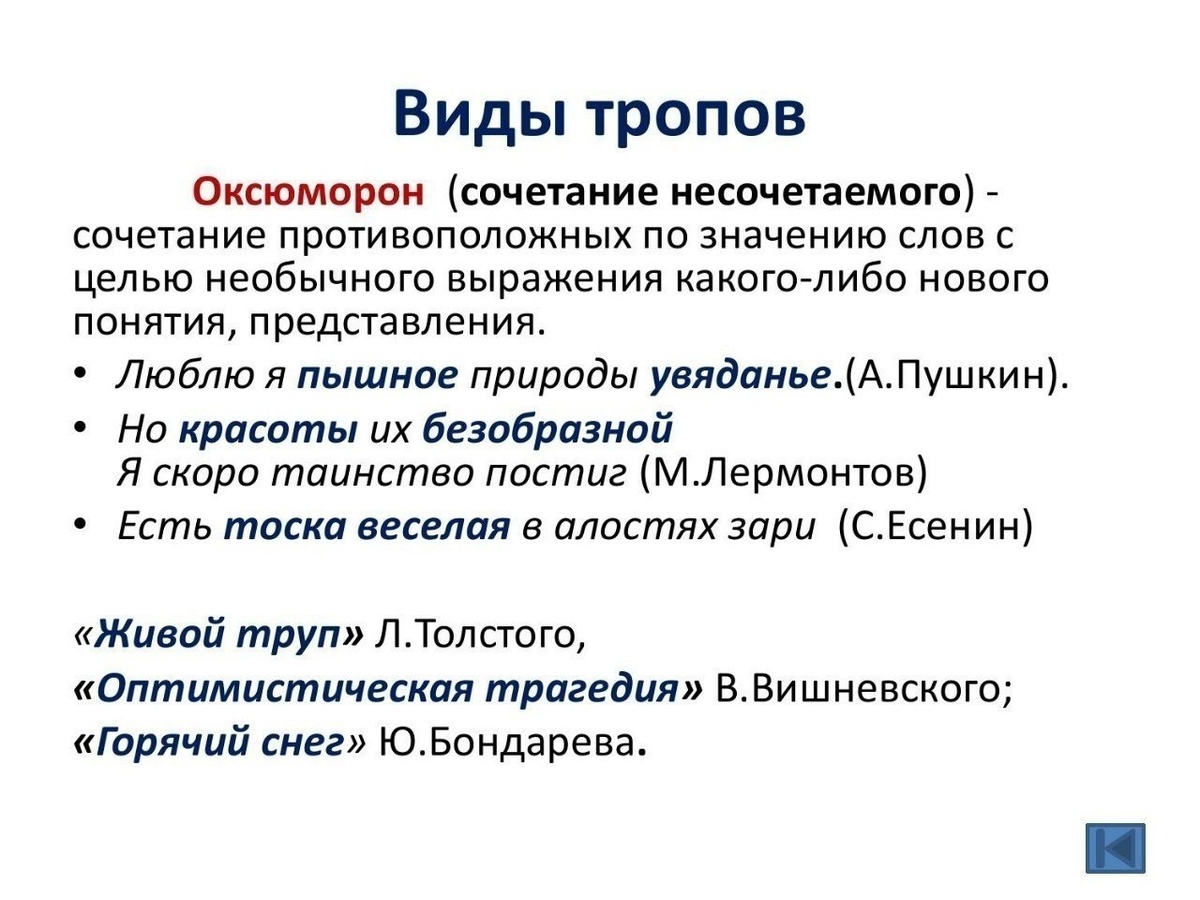 Виды тропов

Оксюморон (сочетание несочетаемого) - сочетание противоположных по значению слов с целью необычного выражения какого-либо нового понятия, представления.

• Люблю я пышное природы увяданье.(А.Пушкин).
• Но красоты их безобразной
Я скоро таинство постиг (М.Лермонтов)
• Есть тоска веселая в алостях зари (С.Есенин)

«Живой труп» Л.Толстого,
«Оптимистическая трагедия» В.Вишневского;
«Горячий снег» Ю.Бондарева.